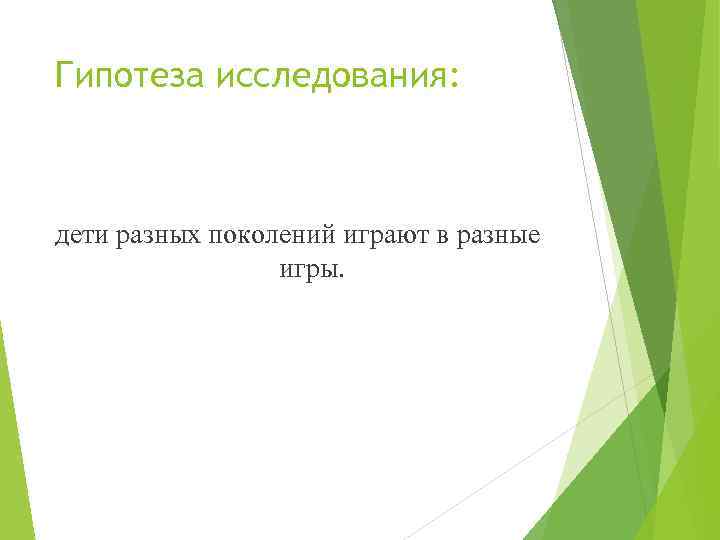 Гипотеза исследования:

дети разных поколений играют в разные игры.